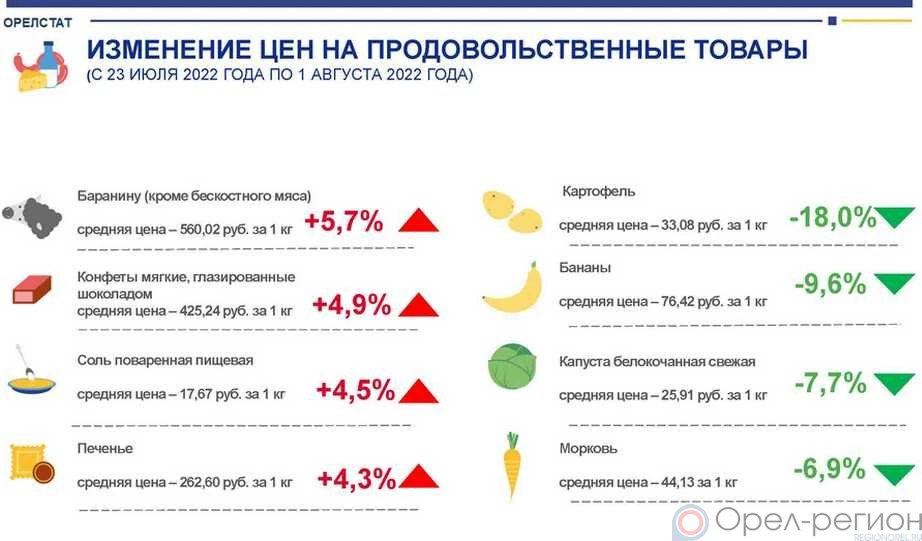 ОРЕЛСТАТ

ИЗМЕНЕНИЕ ЦЕН НА ПРОДОВОЛЬСТВЕННЫЕ ТОВАРЫ
(С 23 ИЮЛЯ 2022 ГОДА ПО 1 АВГУСТА 2022 ГОДА)

Баранину (кроме бескостного мяса)
средняя цена – 560,02 руб. за 1 кг +5,7%

Конфеты мягкие, глазированные шоколадом
средняя цена – 425,24 руб. за 1 кг +4,9%

Соль поваренная пищевая
средняя цена – 17,67 руб. за 1 кг +4,5%

Печенье
средняя цена – 262,60 руб. за 1 кг +4,3%

Картофель
средняя цена – 33,08 руб. за 1 кг -18,0%

Бананы
средняя цена – 76,42 руб. за 1 кг -9,6%

Капуста белокочанная свежая
средняя цена – 25,91 руб. за 1 кг -7,7%

Морковь
средняя цена – 44,13 за 1 кг -6,9%

Орел-регион
REGIONOREL.RU